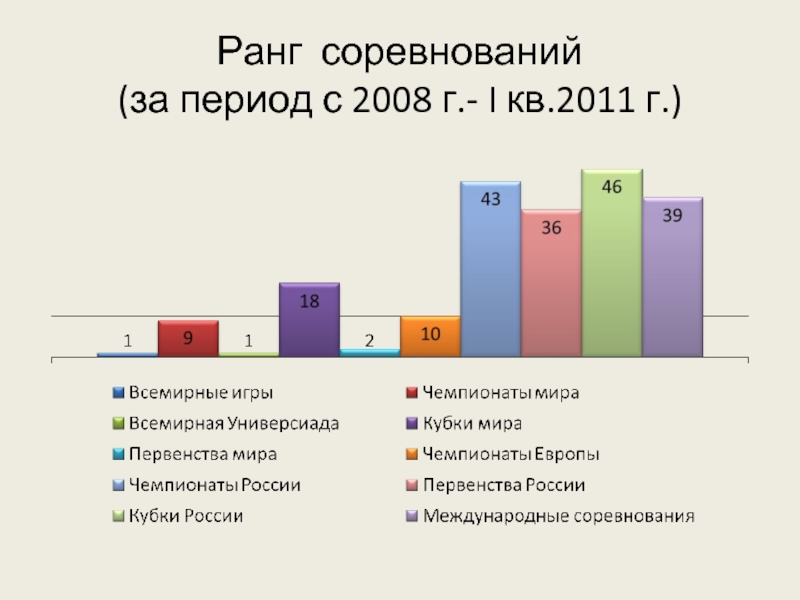 Ранг соревнований
(за период с 2008 г.- I кв.2011 г.)

1
9
1
18
2
10
43
36
46
39

Всемирные игры
Чемпионаты мира
Всемирная Универсиада
Кубки мира
Первенства мира
Чемпионаты Европы
Чемпионаты России
Первенства России
Кубки России
Международные соревнования